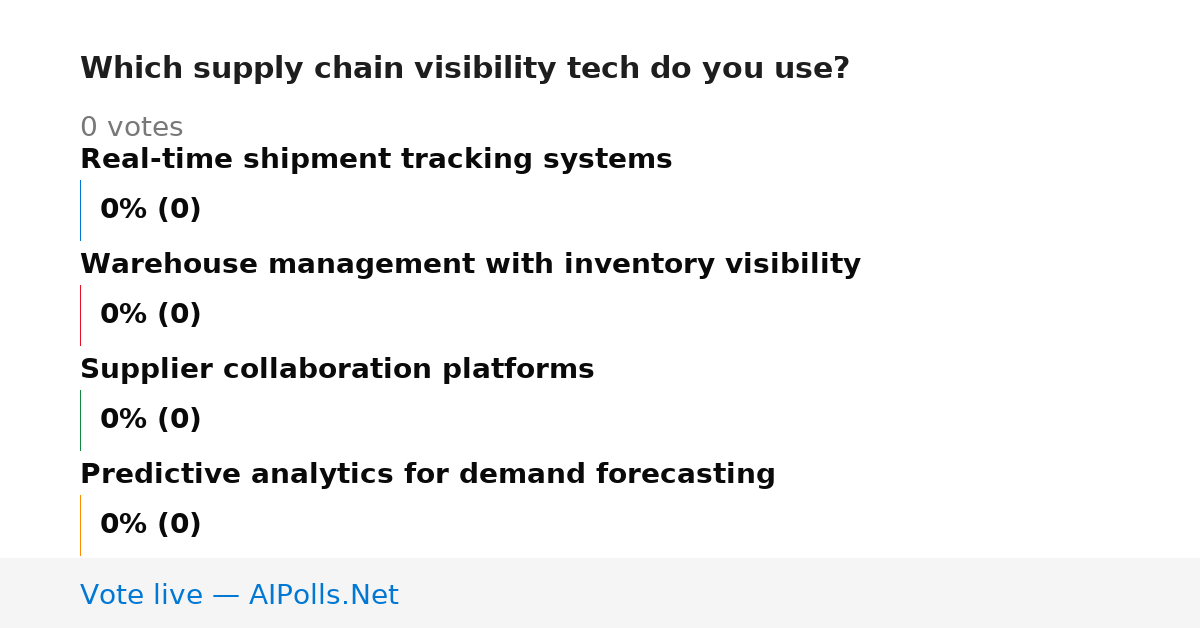 Which supply chain visibility tech do you use?

0 votes

Real-time shipment tracking systems

0% (0)

Warehouse management with inventory visibility

0% (0)

Supplier collaboration platforms

0% (0)

Predictive analytics for demand forecasting

0% (0)

Vote live — AIPolls.Net